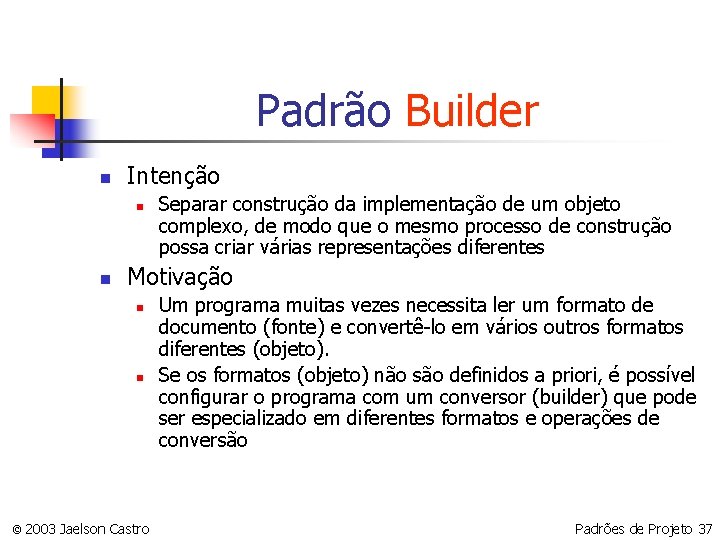 Padrão Builder

Intenção

Separar construção da implementação de um objeto complexo, de modo que o mesmo processo de construção possa criar várias representações diferentes

Motivação

Um programa muitas vezes necessita ler um formato de documento (fonte) e convertê-lo em vários outros formatos diferentes (objeto).

Se os formatos (objeto) não são definidos a priori, é possível configurar o programa com um conversor (builder) que pode ser especializado em diferentes formatos e operações de conversão

© 2003 Jaelson Castro

Padrões de Projeto 37